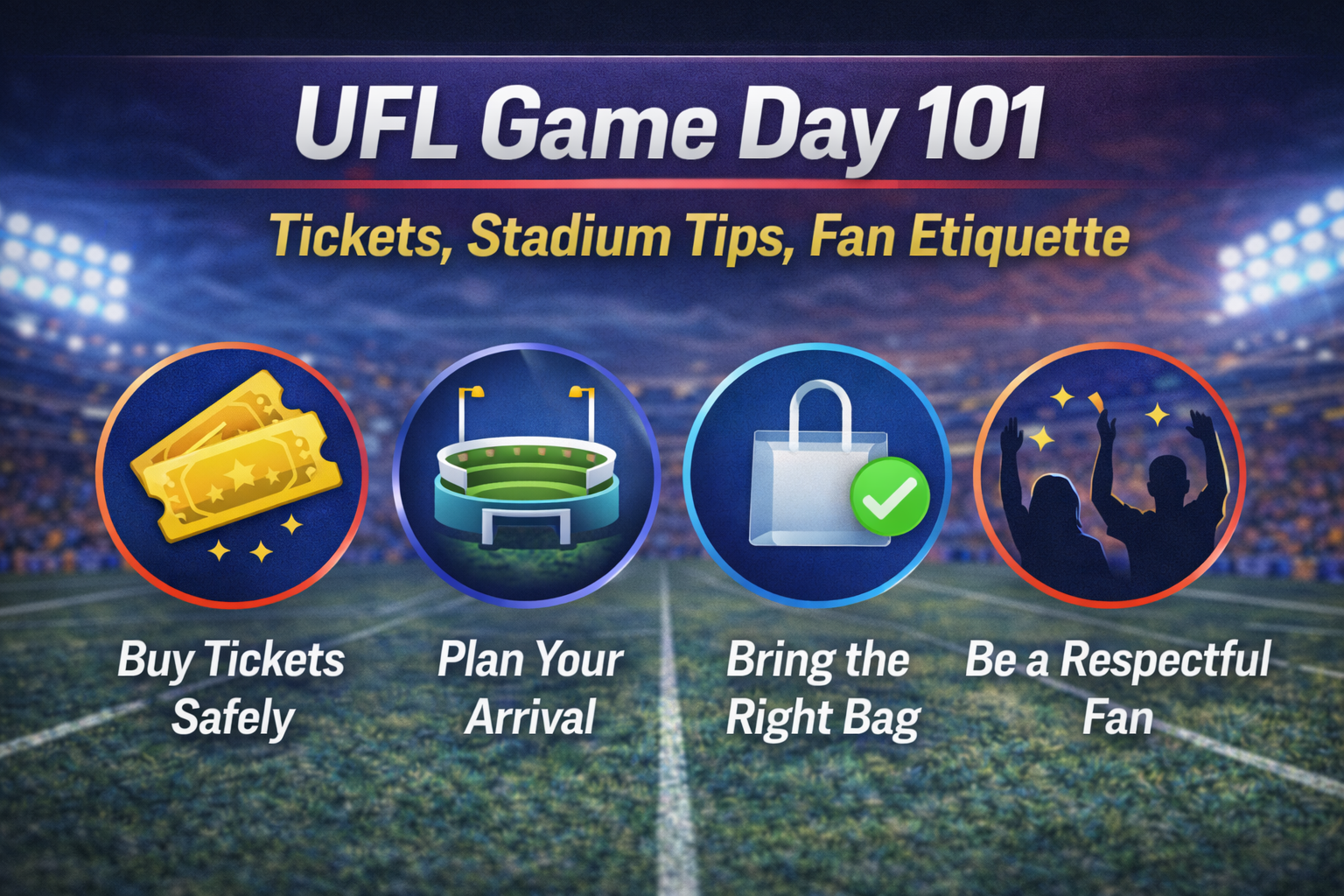 UFL Game Day 101

Tickets, Stadium Tips, Fan Etiquette

Buy Tickets Safely

Plan Your Arrival

Bring the Right Bag

Be a Respectful Fan